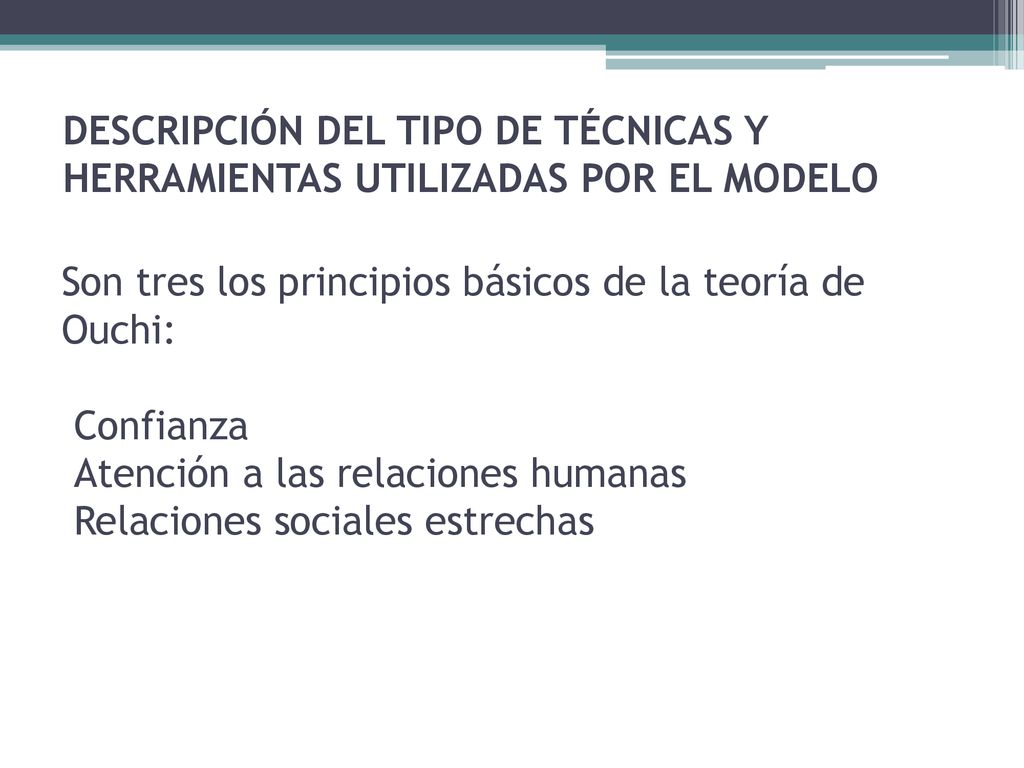 DESCRIPCIÓN DEL TIPO DE TÉCNICAS Y HERRAMIENTAS UTILIZADAS POR EL MODELO

Son tres los principios básicos de la teoría de Ouchi:

Confianza
Atención a las relaciones humanas
Relaciones sociales estrechas